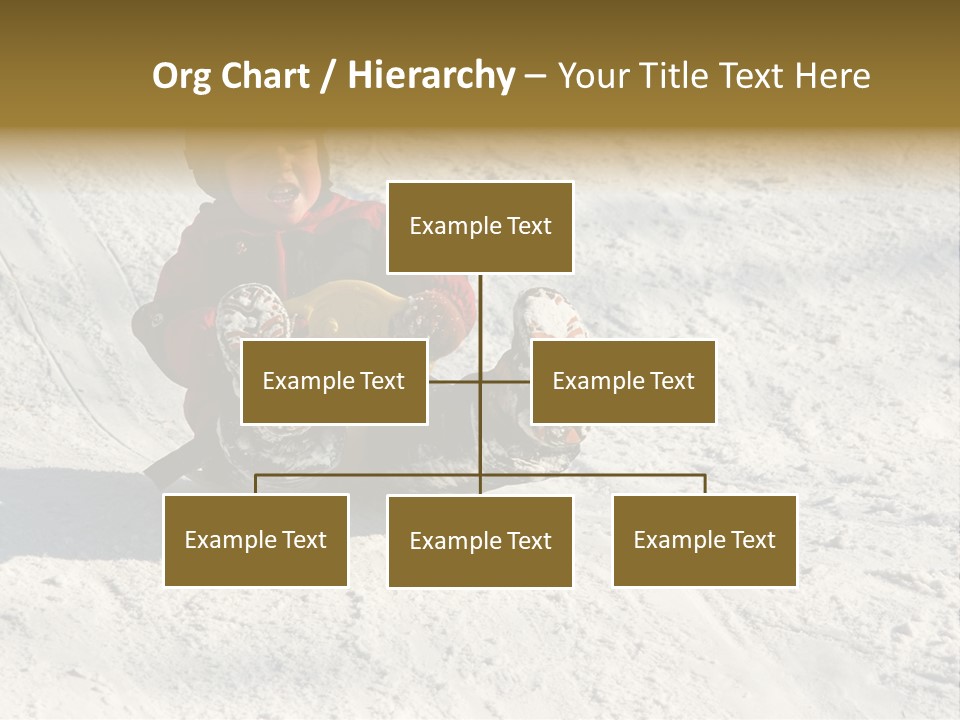 Org Chart / Hierarchy – Your Title Text Here

Example Text

Example Text

Example Text

Example Text

Example Text

Example Text